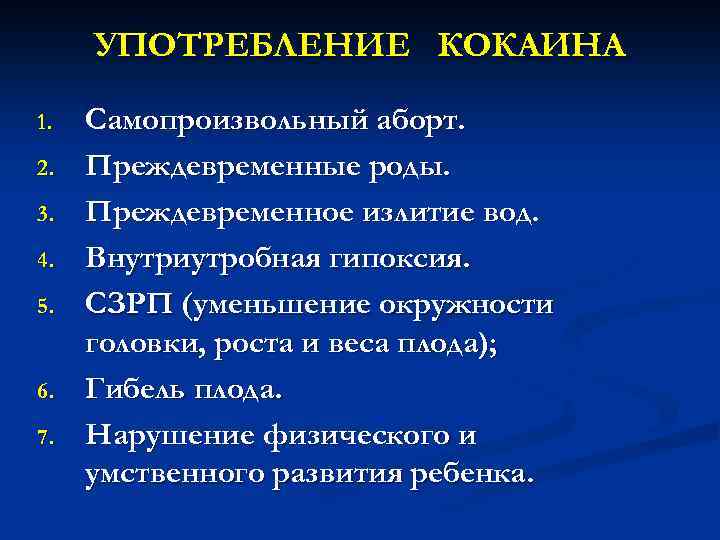 УПОТРЕБЛЕНИЕ КОКАИНА

1. Самопроизвольный аборт.
2. Преждевременные роды.
3. Преждевременное излитие вод.
4. Внутриутробная гипоксия.
5. СЗРП (уменьшение окружности головки, роста и веса плода);
6. Гибель плода.
7. Нарушение физического и умственного развития ребенка.